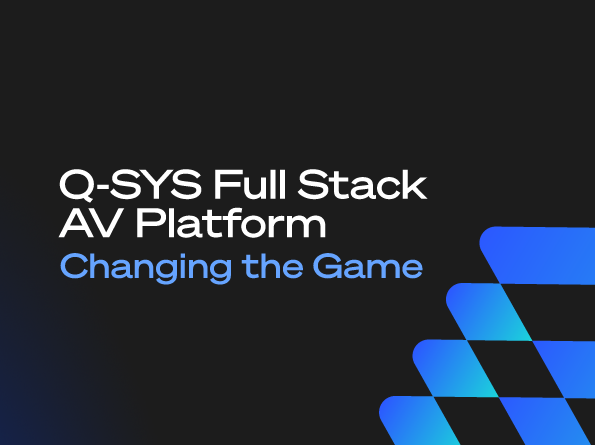 Q-SYS Full Stack AV Platform
Changing the Game